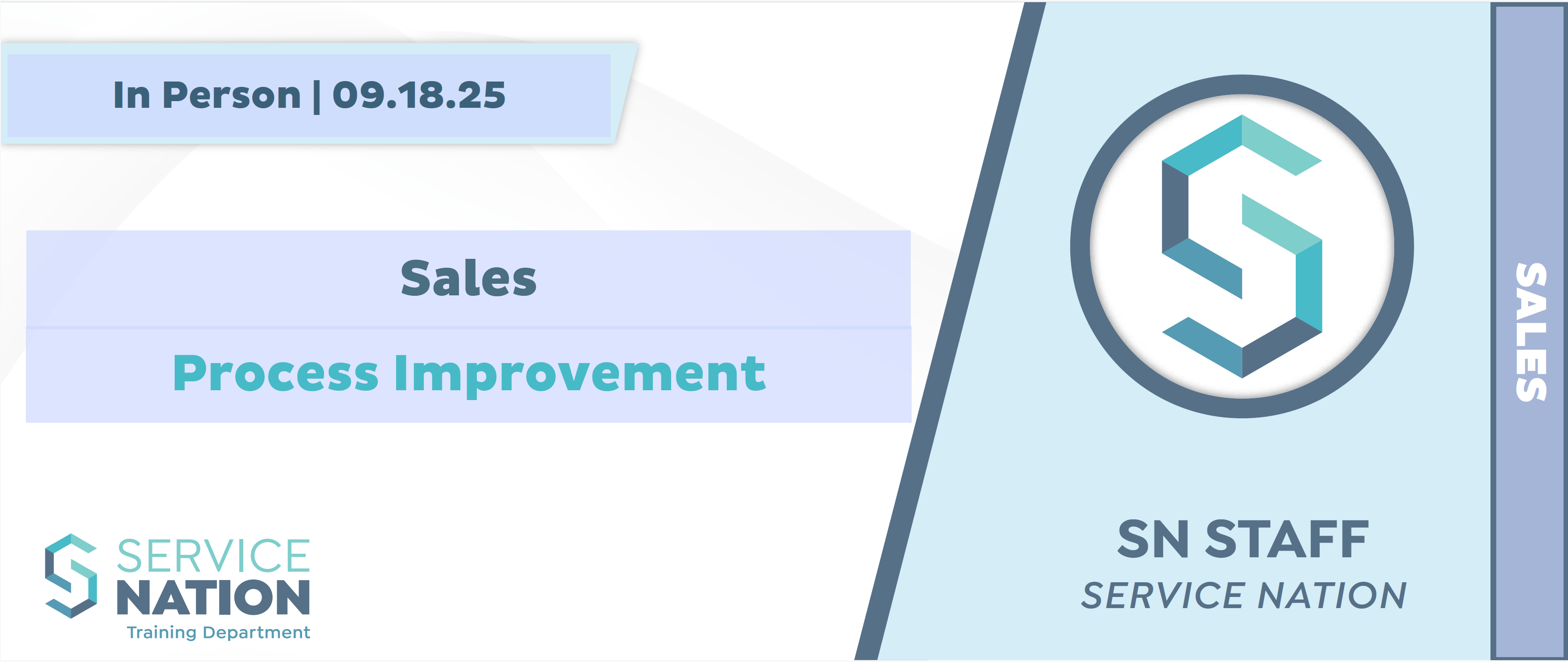 In Person | 09.18.25

Sales

Process Improvement

SERVICE NATION
Training Department

SN STAFF
SERVICE NATION

SALES